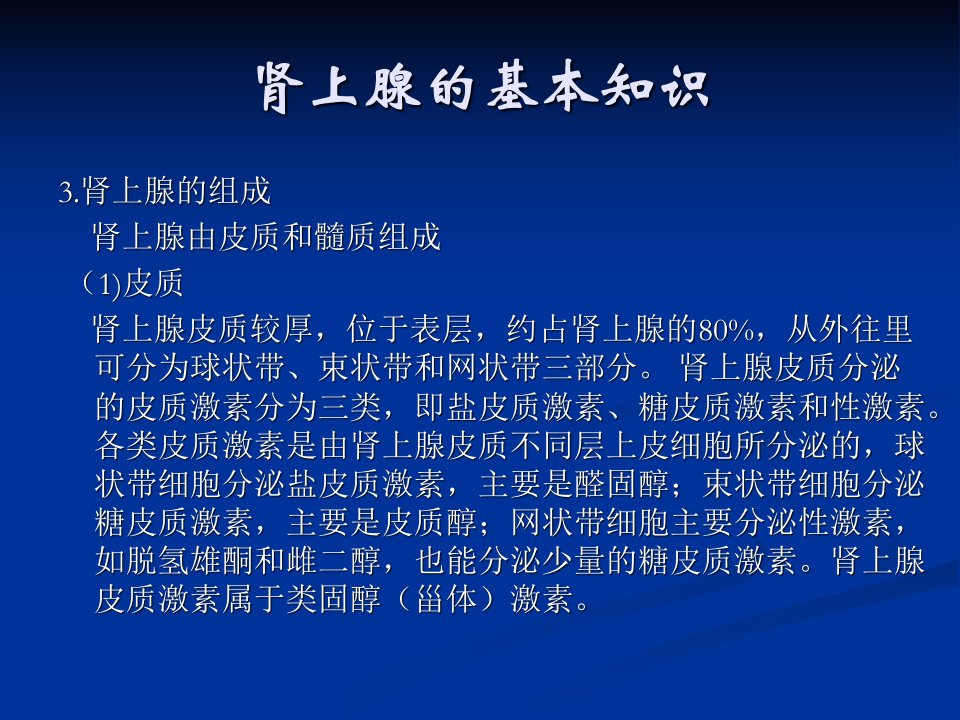 肾上腺的基本知识

3.肾上腺的组成

肾上腺由皮质和髓质组成

（1)皮质

肾上腺皮质较厚，位于表层，约占肾上腺的80%，从外往里可分为球状带、束状带和网状带三部分。 肾上腺皮质分泌的皮质激素分为三类，即盐皮质激素、糖皮质激素和性激素。各类皮质激素是由肾上腺皮质不同层上皮细胞所分泌的，球状带细胞分泌盐皮质激素，主要是醛固醇；束状带细胞分泌糖皮质激素，主要是皮质醇；网状带细胞主要分泌性激素，如脱氢雄酮和雌二醇，也能分泌少量的糖皮质激素。肾上腺皮质激素属于类固醇（甾体）激素。